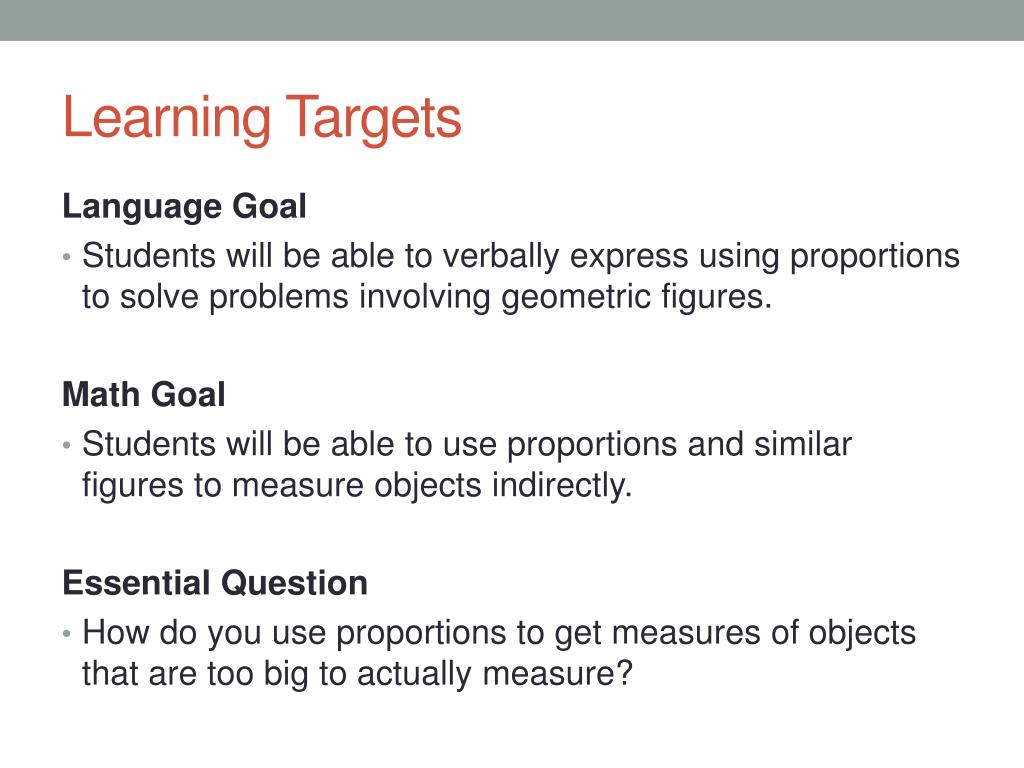 Learning Targets

Language Goal

• Students will be able to verbally express using proportions to solve problems involving geometric figures.

Math Goal

• Students will be able to use proportions and similar figures to measure objects indirectly.

Essential Question

• How do you use proportions to get measures of objects that are too big to actually measure?